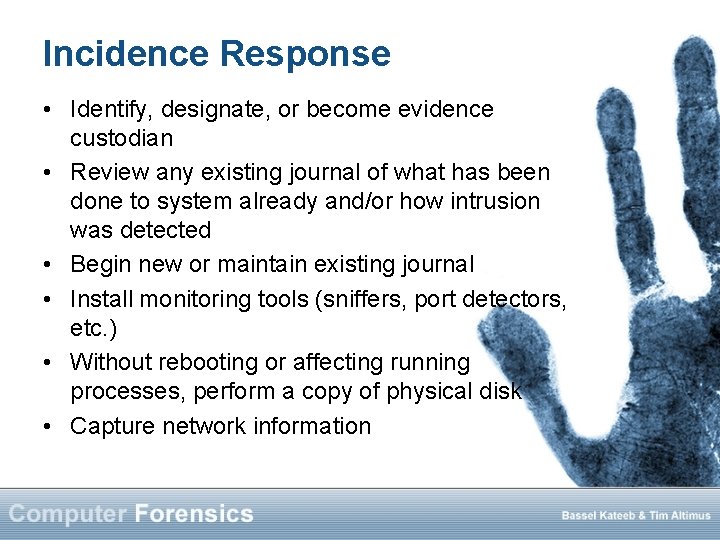 Incidence Response

• Identify, designate, or become evidence custodian
• Review any existing journal of what has been done to system already and/or how intrusion was detected
• Begin new or maintain existing journal
• Install monitoring tools (sniffers, port detectors, etc.)
• Without rebooting or affecting running processes, perform a copy of physical disk
• Capture network information

Computer Forensics

Bassel Kateeb & Tim Altimus